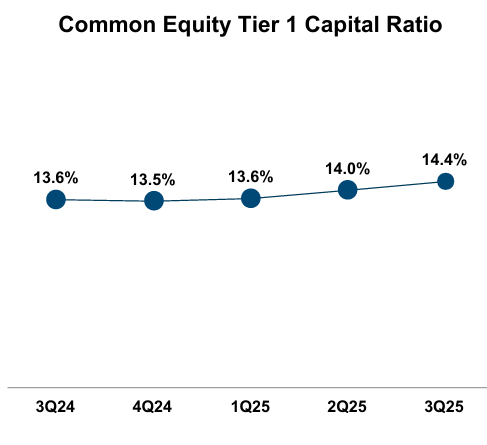 Common Equity Tier 1 Capital Ratio

13.6%
13.5%
13.6%
14.0%
14.4%

3Q24
4Q24
1Q25
2Q25
3Q25